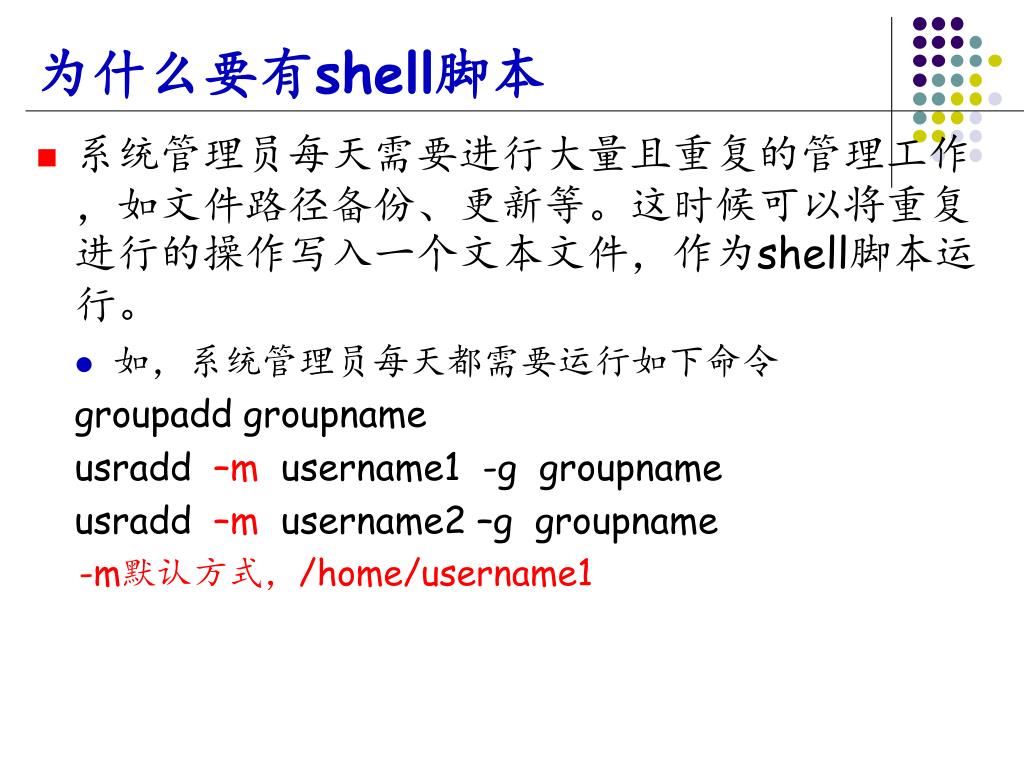 为什么要有shell脚本

系统管理员每天需要进行大量且重复的管理工作，如文件路径备份、更新等。这时候可以将重复进行的操作写入一个文本文件，作为shell脚本运行。

如，系统管理员每天都需要运行如下命令

groupadd groupname

usradd –m username1 -g groupname

usradd –m username2 –g groupname

-m默认方式，/home/username1